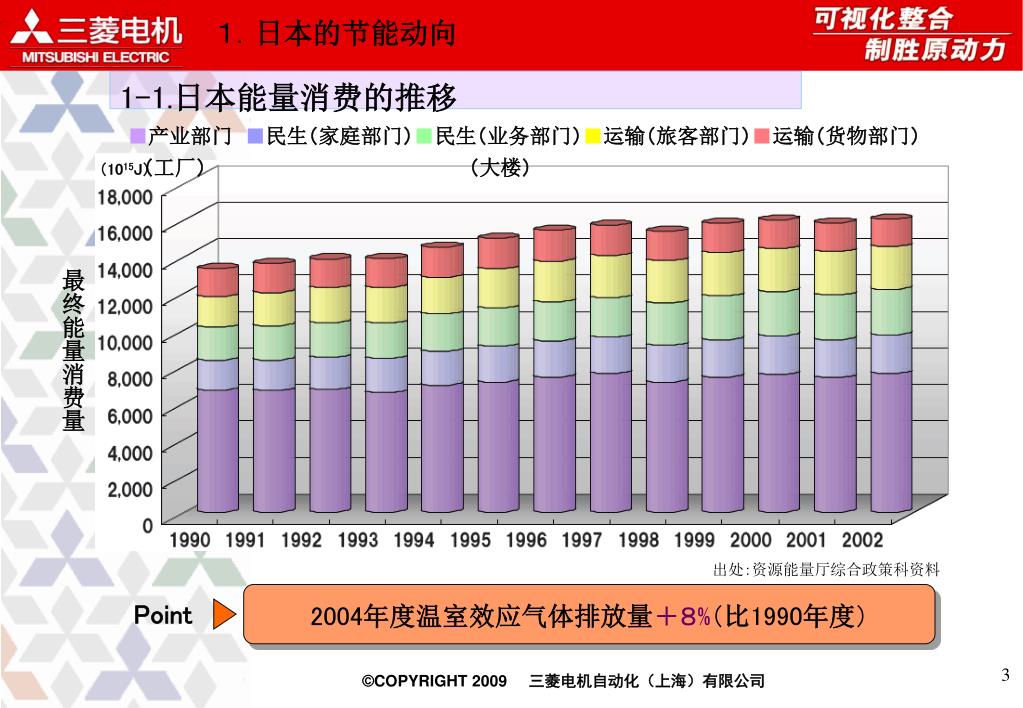 三菱电机
MITSUBISHI ELECTRIC
1. 日本的节能动向
可视化整合
制胜原动力

1-1.日本能量消费的推移

产业部门 民生(家庭部门) 民生(业务部门) 运输(旅客部门) 运输(货物部门)
($10^{15}$J)(工厂) (大楼)

最终能量消费量

18,000
16,000
14,000
12,000
10,000
8,000
6,000
4,000
2,000
0

1990 1991 1992 1993 1994 1995 1996 1997 1998 1999 2000 2001 2002

出处:资源能量厅综合政策科资料

Point
2004年度温室效应气体排放量＋8%(比1990年度)

©COPYRIGHT 2009 三菱电机自动化（上海）有限公司
3